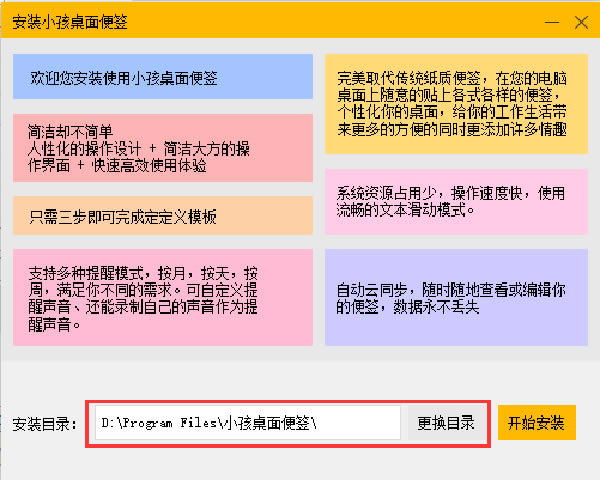 安装小孩桌面便签

欢迎您安装使用小孩桌面便签

简洁却不简单
人性化的操作设计 + 简洁大方的操作界面 + 快速高效使用体验

只需三步即可完成定定义模板

支持多种提醒模式，按月，按天，按周，满足你不同的需求。可自定义提醒声音、还能录制自己的声音作为提醒声音。

完美取代传统纸质便签，在您的电脑桌面上随意的贴上各式各样的便签，个性化你的桌面，给你的工作生活带来更多的方便的同时更添加许多情趣

系统资源占用少，操作速度快，使用流畅的文本滑动模式。

自动云同步，随时随地查看或编辑你的便签，数据永不丢失

安装目录：
D:\Program Files\小孩桌面便签\
更换目录
开始安装